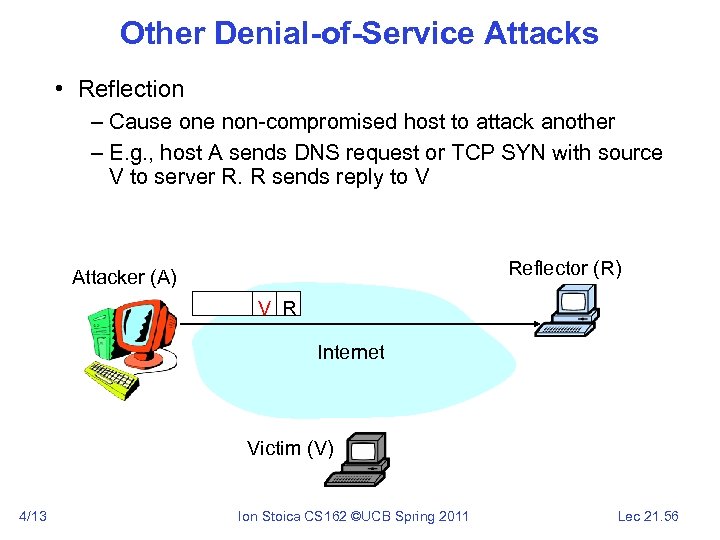 Other Denial-of-Service Attacks

• Reflection
– Cause one non-compromised host to attack another
– E.g., host A sends DNS request or TCP SYN with source V to server R. R sends reply to V

Attacker (A)

V R

Reflector (R)

Internet

Victim (V)

4/13

Ion Stoica CS162 ©UCB Spring 2011

Lec 21.56